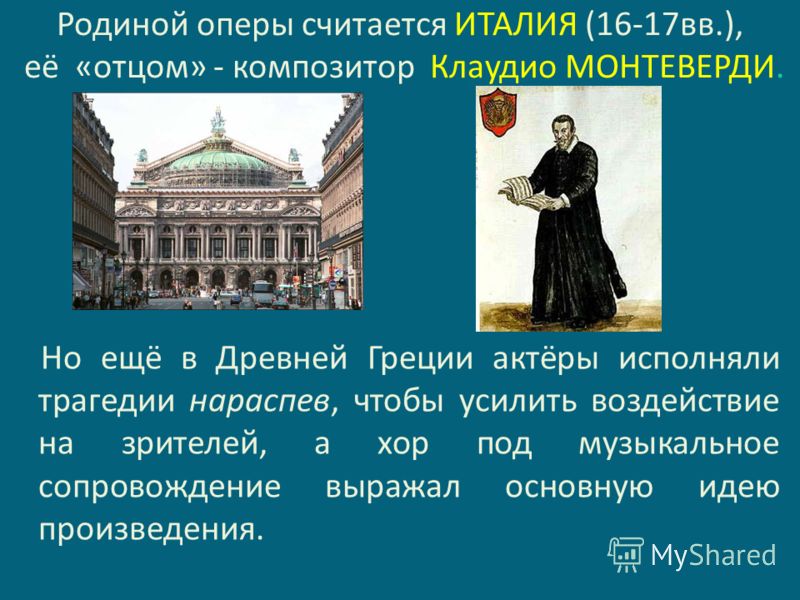 Родиной оперы считается ИТАЛИЯ (16-17вв.), её «отцом» - композитор Клаудио МОНТЕВЕРДИ.

Но ещё в Древней Греции актёры исполняли трагедии нараспев, чтобы усилить воздействие на зрителей, а хор под музыкальное сопровождение выражал основную идею произведения.

MyShared